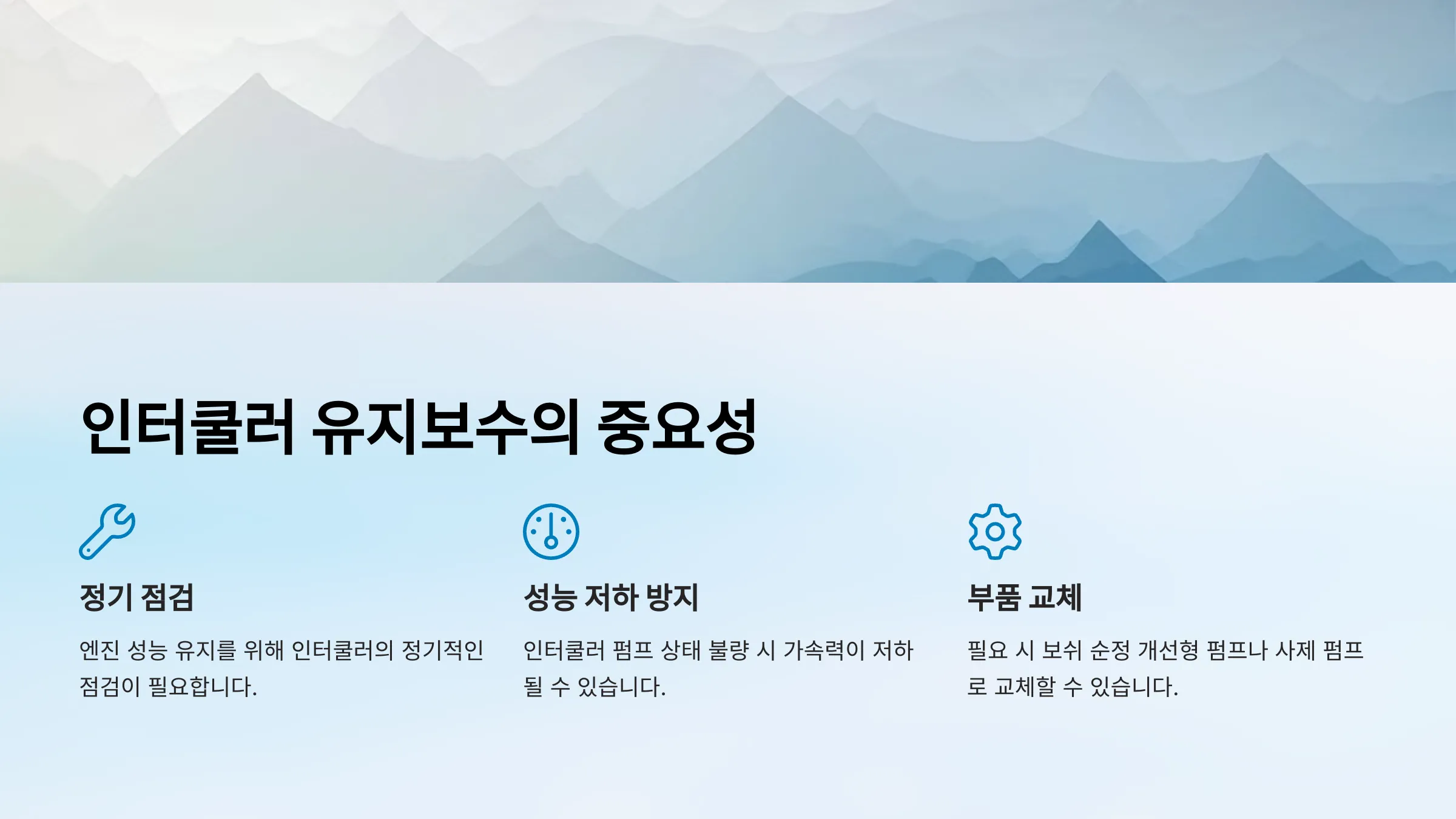 인터쿨러 유지보수의 중요성

정기 점검

엔진 성능 유지를 위해 인터쿨러의 정기적인 점검이 필요합니다.

성능 저하 방지

인터쿨러 펌프 상태 불량 시 가속력이 저하될 수 있습니다.

부품 교체

필요 시 보쉬 순정 개선형 펌프나 사제 펌프로 교체할 수 있습니다.